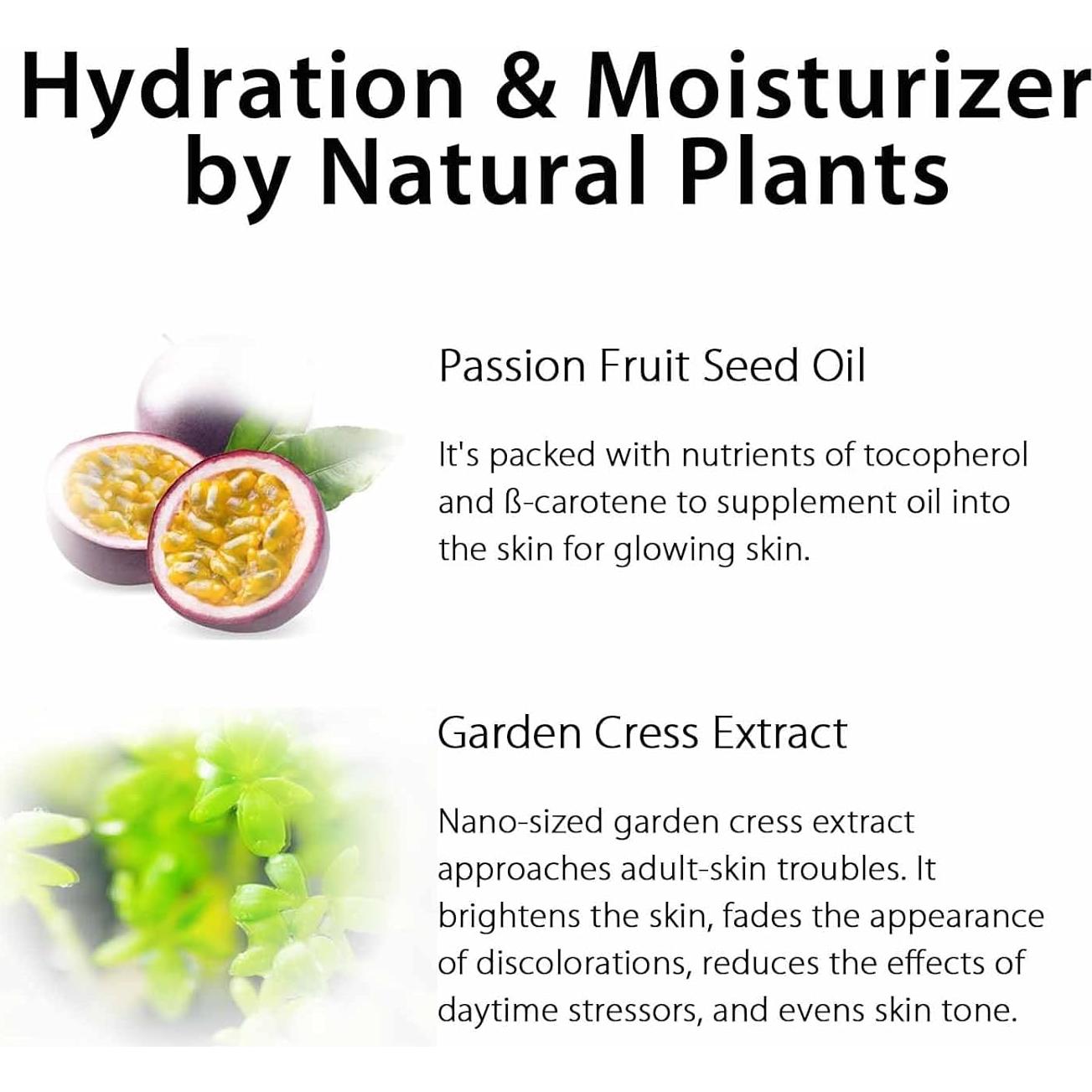 Hydration & Moisturizer by Natural Plants

Passion Fruit Seed Oil

It's packed with nutrients of tocopherol and ß-carotene to supplement oil into the skin for glowing skin.

Garden Cress Extract

Nano-sized garden cress extract approaches adult-skin troubles. It brightens the skin, fades the appearance of discolorations, reduces the effects of daytime stressors, and evens skin tone.